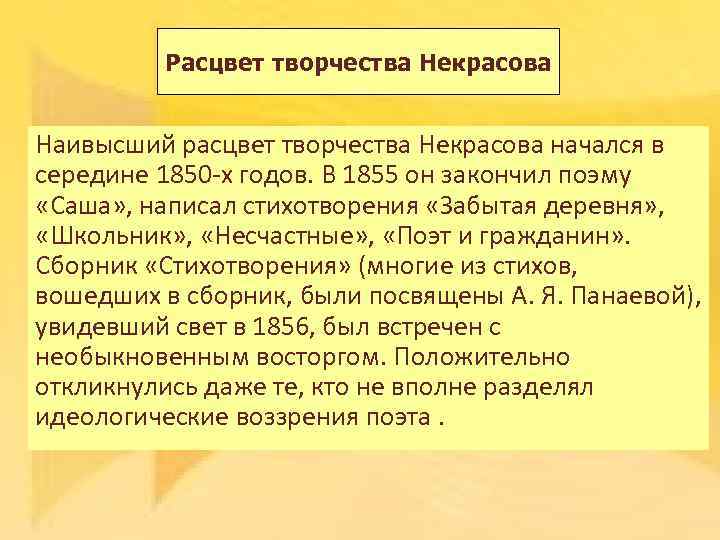 Расцвет творчества Некрасова

Наивысший расцвет творчества Некрасова начался в середине 1850-х годов. В 1855 он закончил поэму «Саша», написал стихотворения «Забытая деревня», «Школьник», «Несчастные», «Поэт и гражданин». Сборник «Стихотворения» (многие из стихов, вошедших в сборник, были посвящены А. Я. Панаевой), увидевший свет в 1856, был встречен с необыкновенным восторгом. Положительно откликнулись даже те, кто не вполне разделял идеологические воззрения поэта .